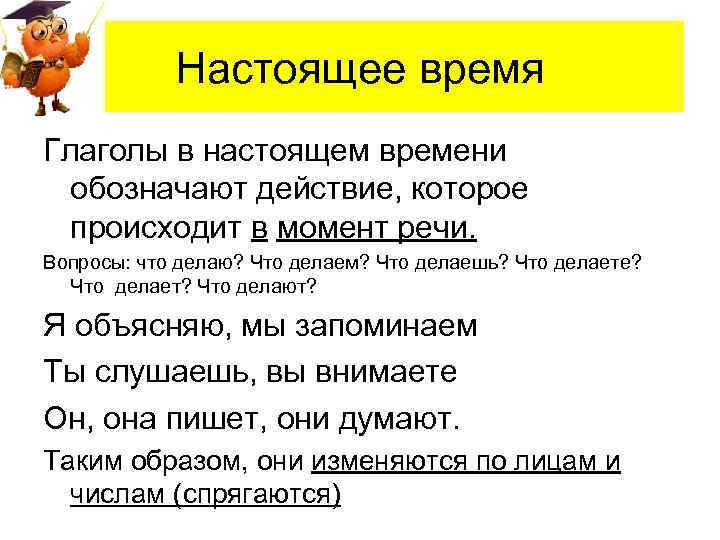 Настоящее время

Глаголы в настоящем времени обозначают действие, которое происходит в момент речи.

Вопросы: что делаю? Что делаем? Что делаешь? Что делаете? Что делает? Что делают?

Я объясняю, мы запоминаем

Ты слушаешь, вы внимаете

Он, она пишет, они думают.

Таким образом, они изменяются по лицам и числам (спрягаются)